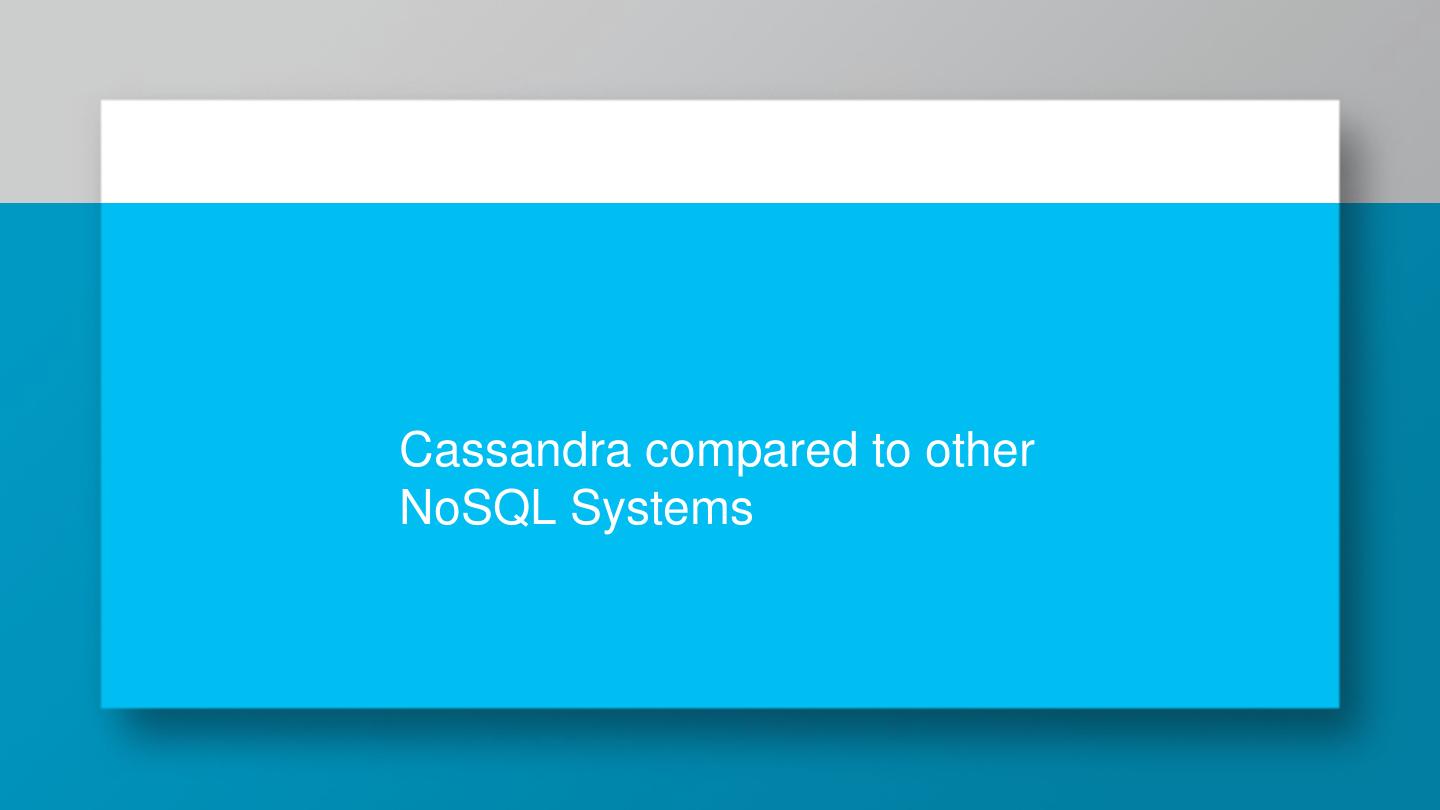 Cassandra compared to other NoSQL Systems